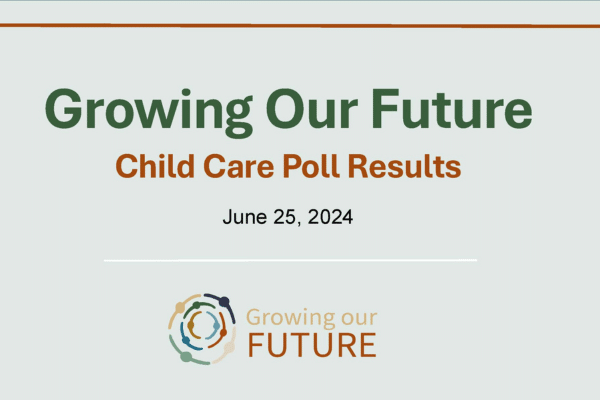 Growing Our Future

Child Care Poll Results

June 25, 2024

Growing our
FUTURE